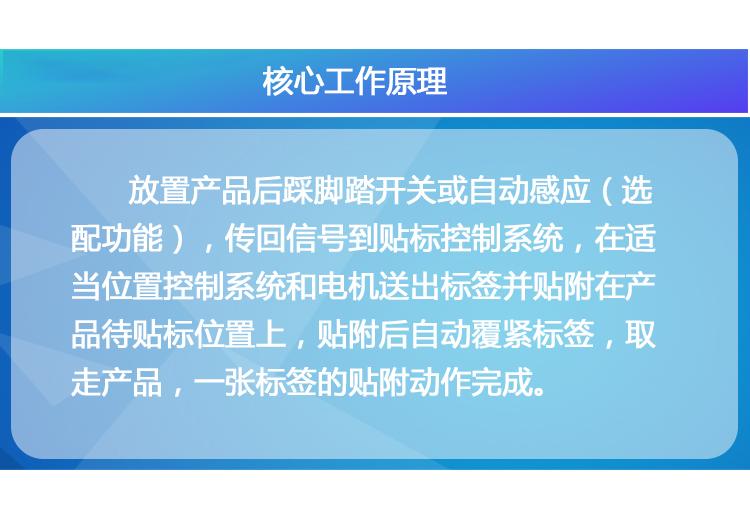 核心工作原理

放置产品后踩脚踏开关或自动感应（选配功能），传回信号到贴标控制系统，在适当位置控制系统和电机送出标签并贴附在产品待贴标位置上，贴附后自动覆紧标签，取走产品，一张标签的贴附动作完成。